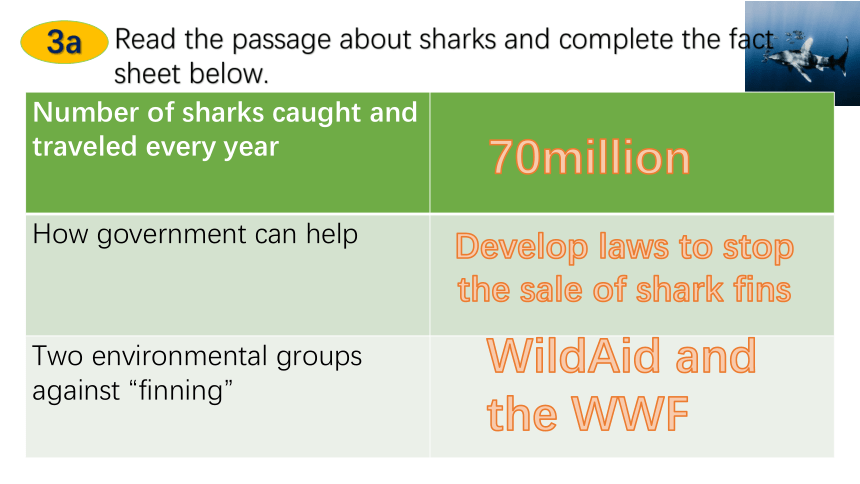 3a Read the passage about sharks and complete the fact sheet below.

| Number of sharks caught and traveled every year | 70million |
|---|---|
| How government can help | Develop laws to stop the sale of shark fins |
| Two environmental groups against “finning” | WildAid and the WWF |